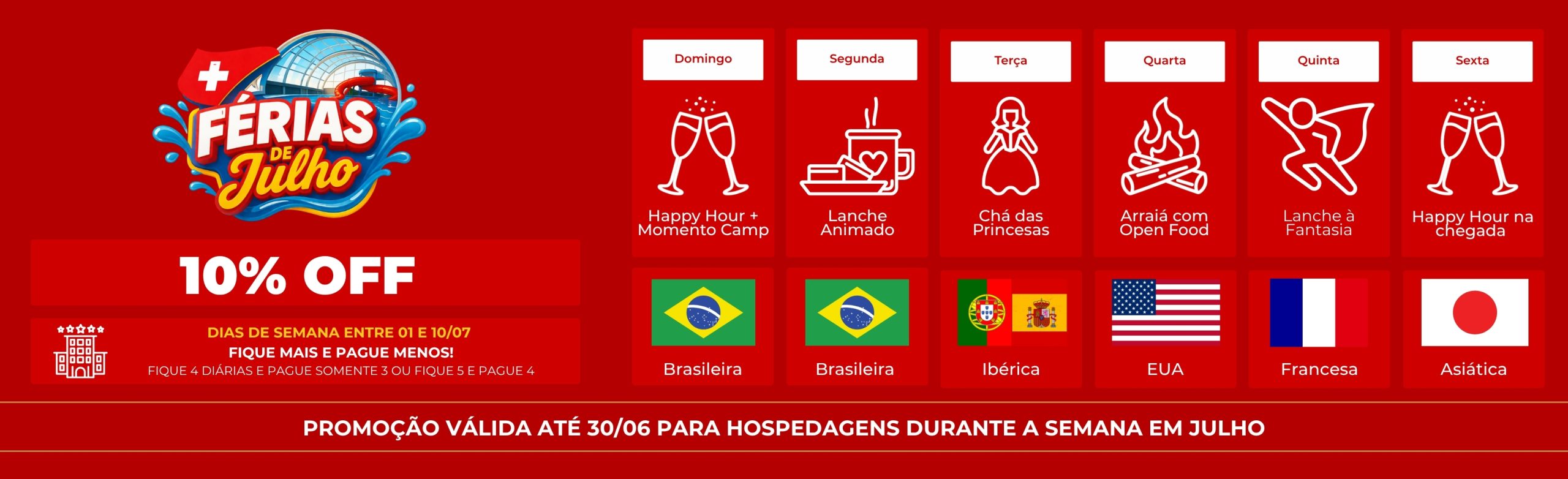 FÉRIAS DE Julho

10% OFF

DIAS DE SEMANA ENTRE 01 E 10/07
FIQUE MAIS E PAGUE MENOS!
FIQUE 4 DIÁRIAS E PAGUE SOMENTE 3 OU FIQUE 5 E PAGUE 4

Domingo
Happy Hour + Momento Camp
Brasileira

Segunda
Lanche Animado
Brasileira

Terça
Chá das Princesas
Ibérica

Quarta
Arraiá com Open Food
EUA

Quinta
Lanche à Fantasia
Francesa

Sexta
Happy Hour na chegada
Asiática

PROMOÇÃO VÁLIDA ATÉ 30/06 PARA HOSPEDAGENS DURANTE A SEMANA EM JULHO